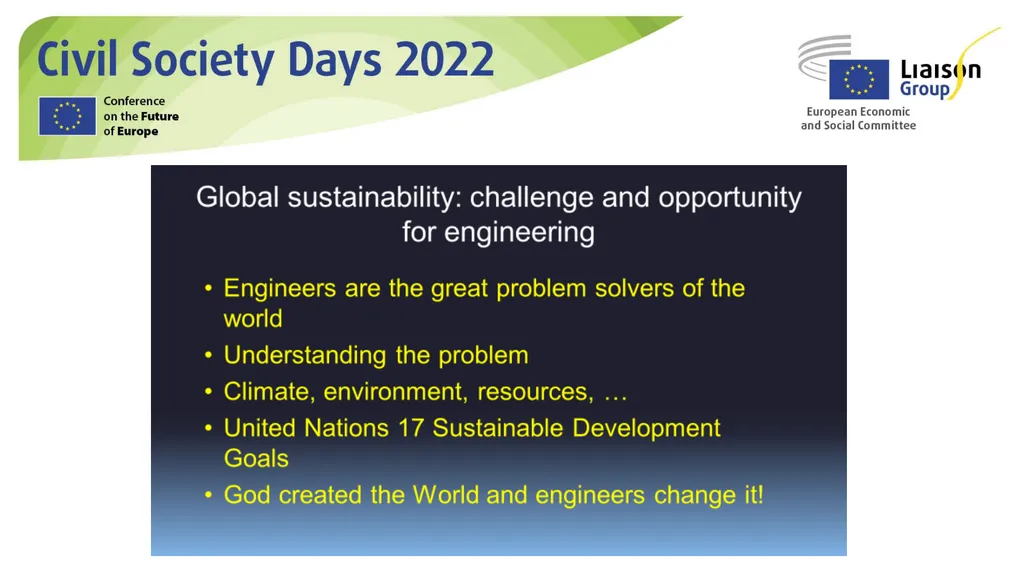 Civil Society Days 2022

Conference on the Future of Europe

Liaison Group

European Economic and Social Committee

Global sustainability: challenge and opportunity for engineering

• Engineers are the great problem solvers of the world
• Understanding the problem
• Climate, environment, resources, …
• United Nations 17 Sustainable Development Goals
• God created the World and engineers change it!